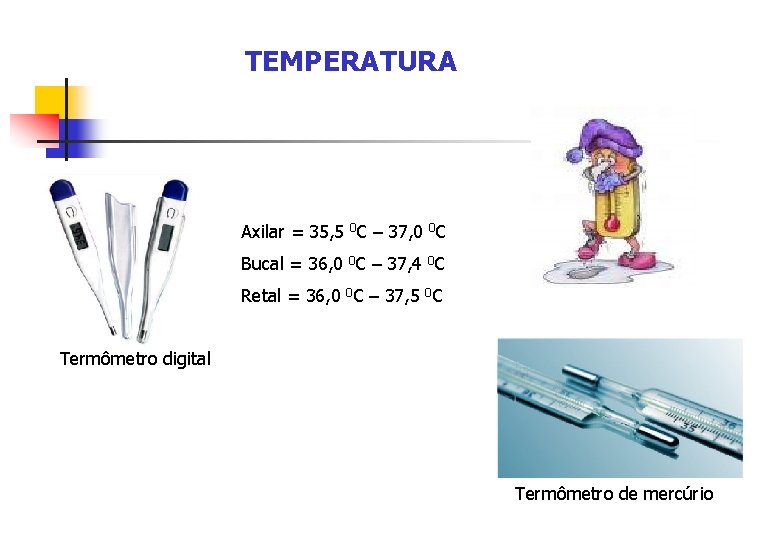 TEMPERATURA

Axilar = 35,5 $^0$C – 37,0 $^0$C

Bucal = 36,0 $^0$C – 37,4 $^0$C

Retal = 36,0 $^0$C – 37,5 $^0$C

Termômetro digital

Termômetro de mercúrio